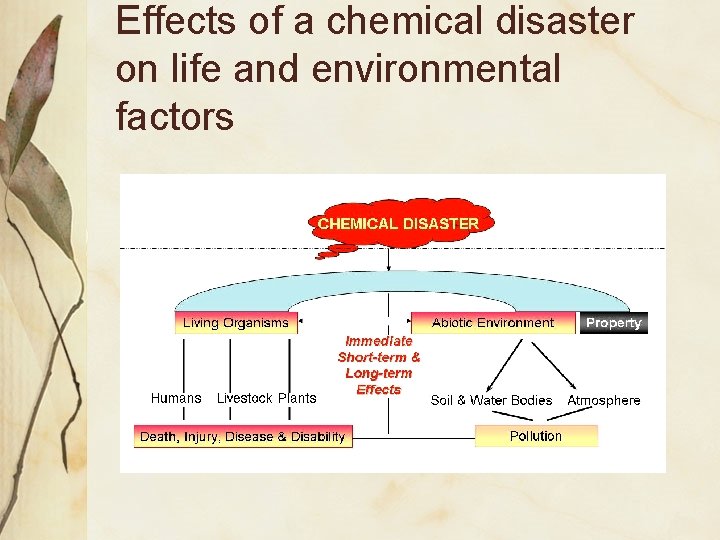 Effects of a chemical disaster on life and environmental factors

CHEMICAL DISASTER

Living Organisms

Abiotic Environment

Property

Immediate Short-term & Long-term Effects

Humans

Livestock

Plants

Soil & Water Bodies

Atmosphere

Death, Injury, Disease & Disability

Pollution